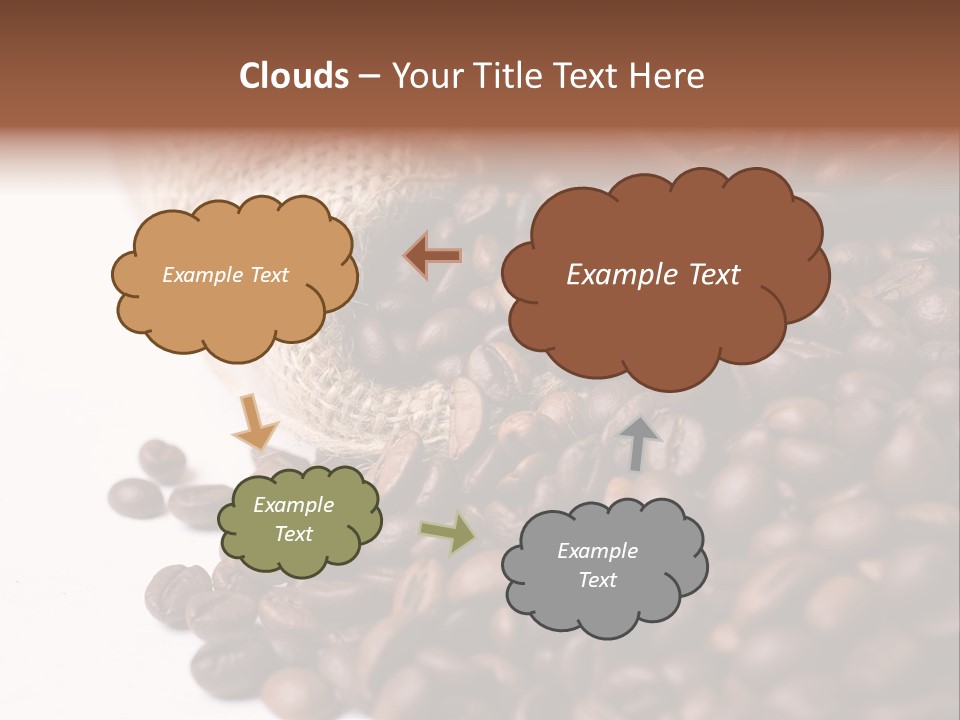 Clouds – Your Title Text Here

Example Text

Example Text

Example Text

Example Text